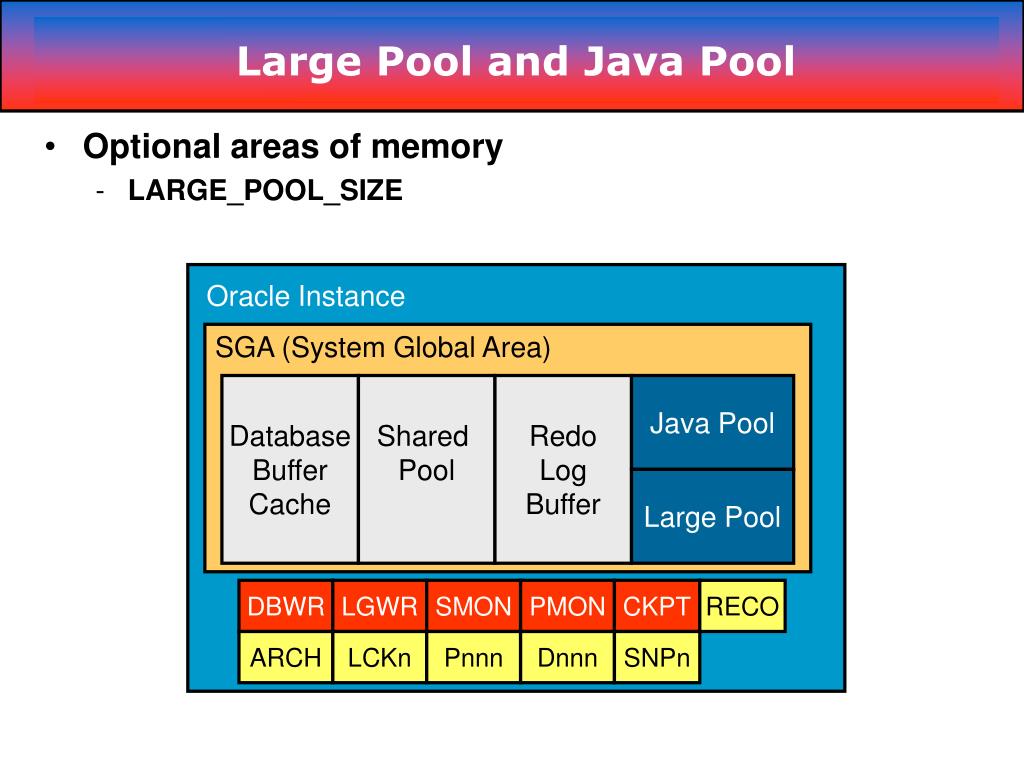 Large Pool and Java Pool

• Optional areas of memory
  - LARGE_POOL_SIZE

Oracle Instance

SGA (System Global Area)

Database Buffer Cache

Shared Pool

Redo Log Buffer

Java Pool

Large Pool

DBWR LGWR SMON PMON CKPT RECO

ARCH LCKn Pnnn Dnnn SNPn